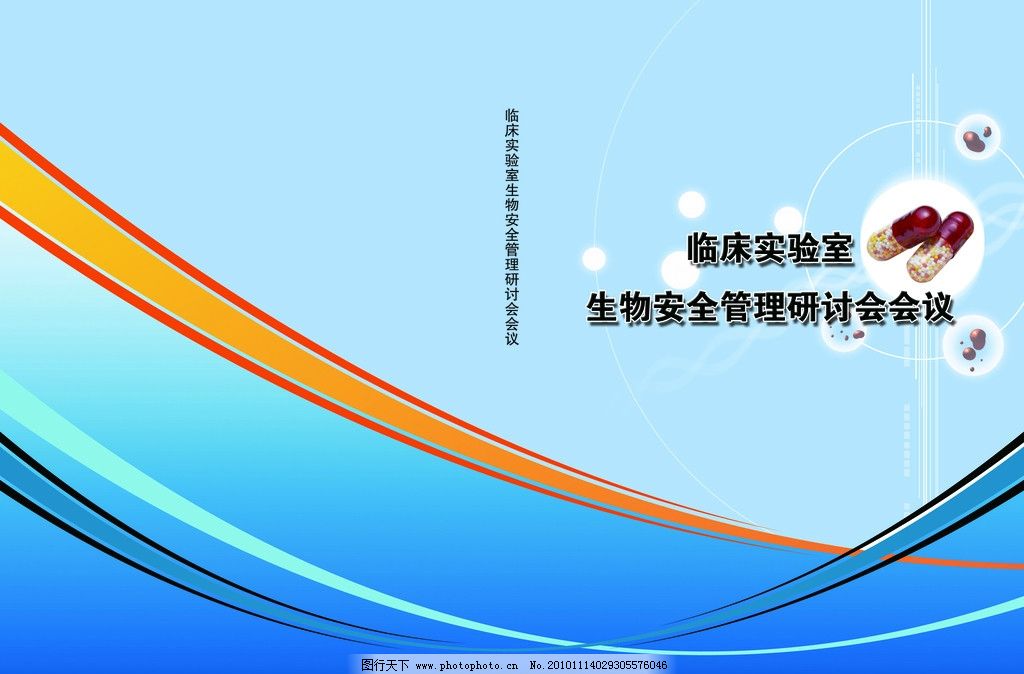 临床实验室生物安全管理研讨会会议

临床实验室

生物安全管理研讨会会议

图行天下 www.photophoto.cn No.20101114029305576046